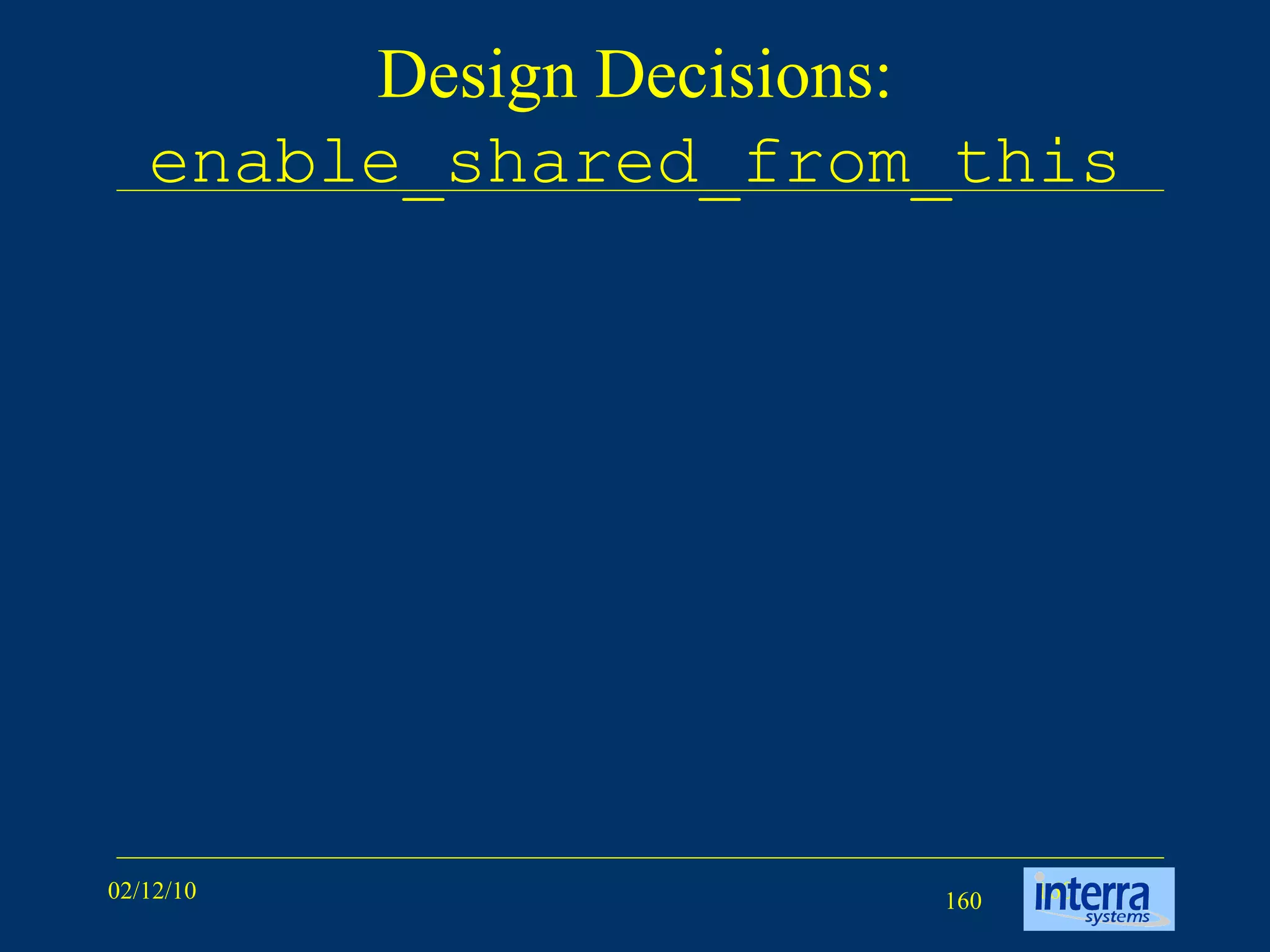 Design Decisions:
enable_shared_from_this

02/12/10

160

interra systems